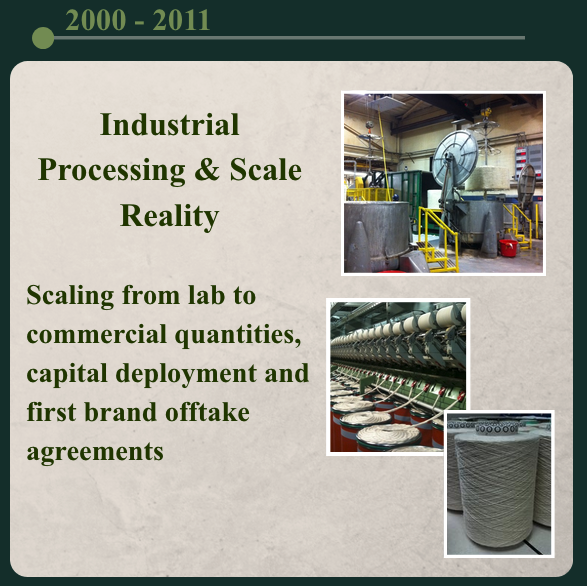 2000 - 2011

Industrial Processing & Scale Reality

Scaling from lab to commercial quantities, capital deployment and first brand offtake agreements